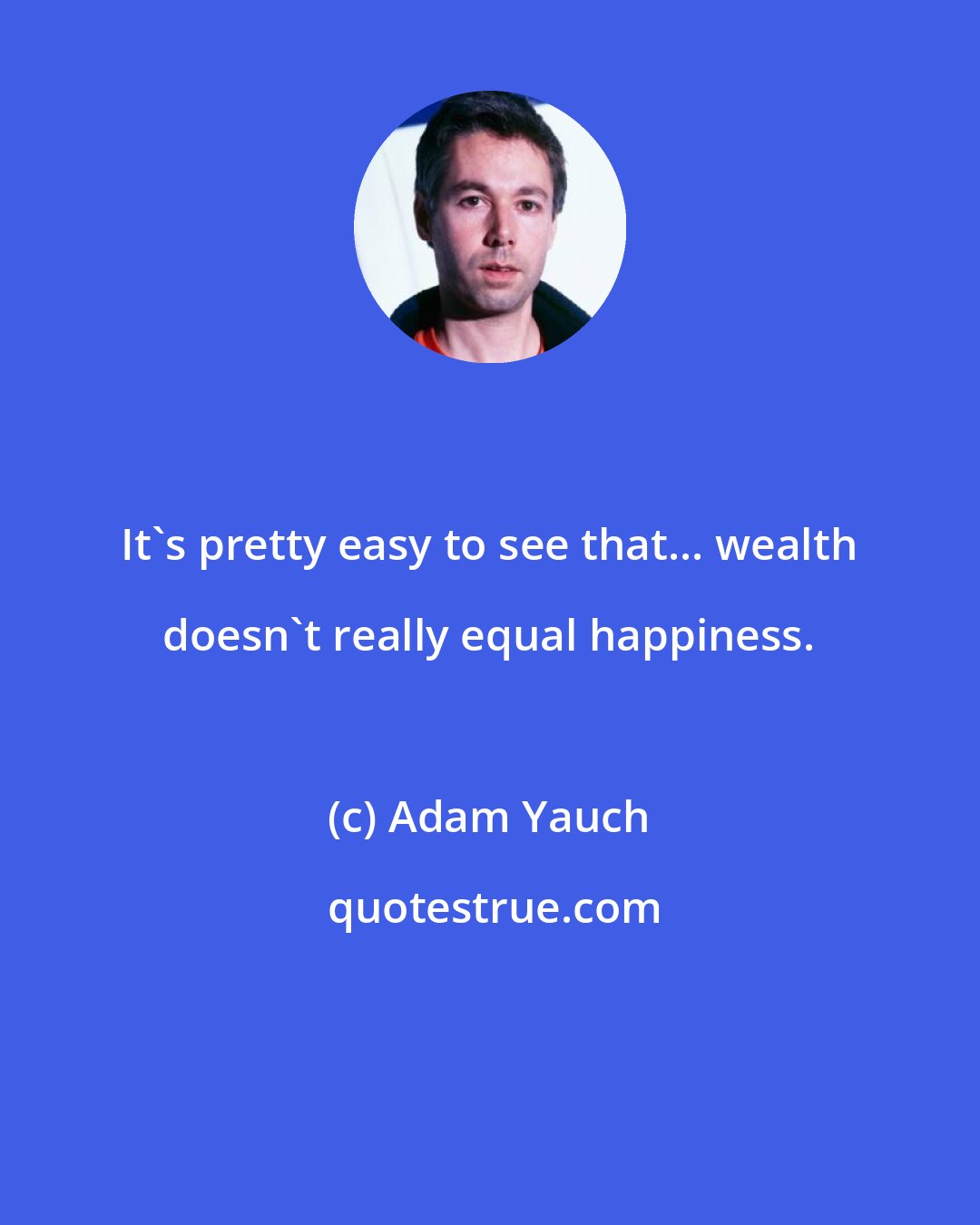 It`s pretty easy to see that... wealth doesn`t really equal happiness.

(c) Adam Yauch

quotestrue.com